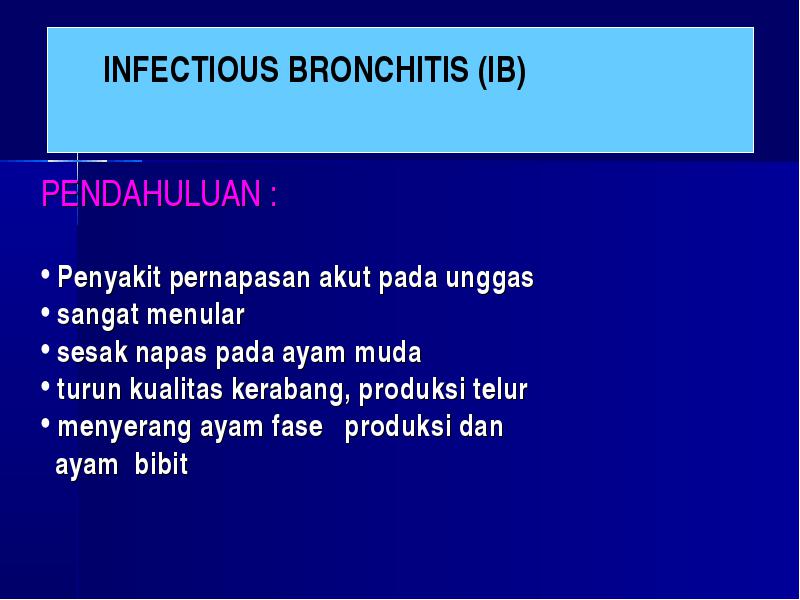 INFECTIOUS BRONCHITIS (IB)

PENDAHULUAN :

• Penyakit pernapasan akut pada unggas
• sangat menular
• sesak napas pada ayam muda
• turun kualitas kerabang, produksi telur
• menyerang ayam fase produksi dan ayam bibit